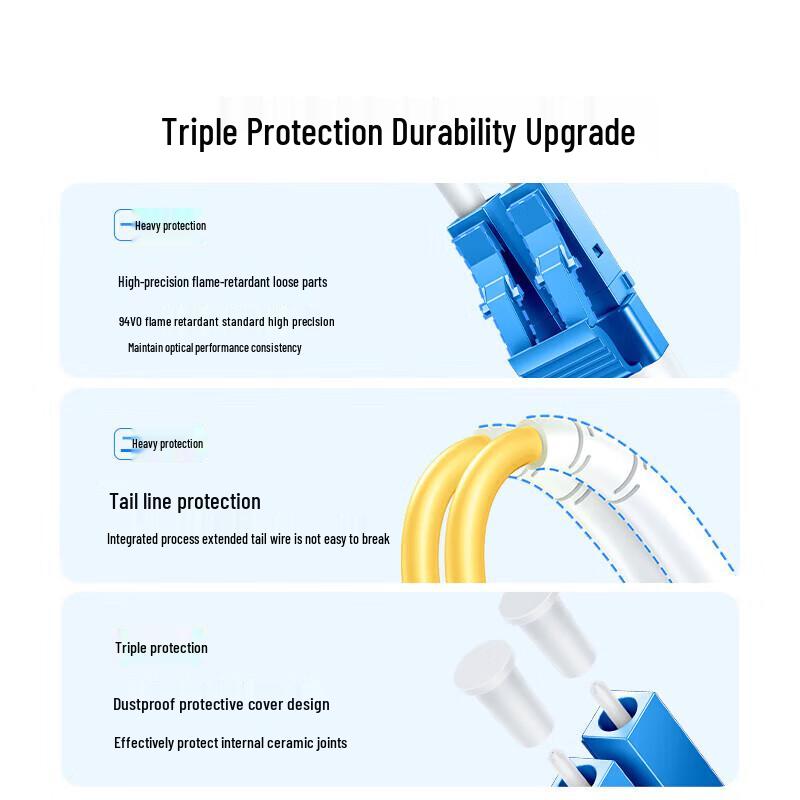 Triple Protection Durability Upgrade

Heavy protection

High-precision flame-retardant loose parts

94V0 flame retardant standard high precision

Maintain optical performance consistency

Heavy protection

Tail line protection

Integrated process extended tail wire is not easy to break

Triple protection

Dustproof protective cover design

Effectively protect internal ceramic joints